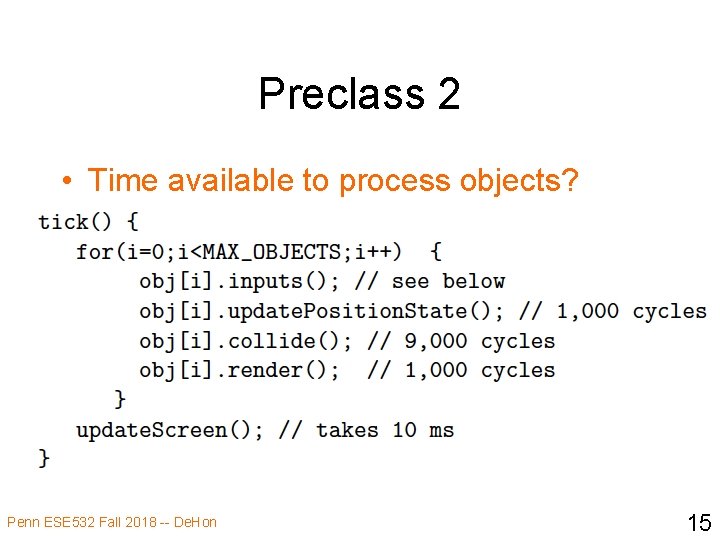 Preclass 2

• Time available to process objects?

tick() {
   for(i=0;i<MAX_OBJECTS;i++)  {
        obj[i].inputs(); // see below
        obj[i].updatePositionState(); // 1,000 cycles
        obj[i].collide(); // 9,000 cycles
        obj[i].render();  // 1,000 cycles
     }
   updateScreen(); // takes 10 ms
}

Penn ESE532 Fall 2018 -- DeHon

15